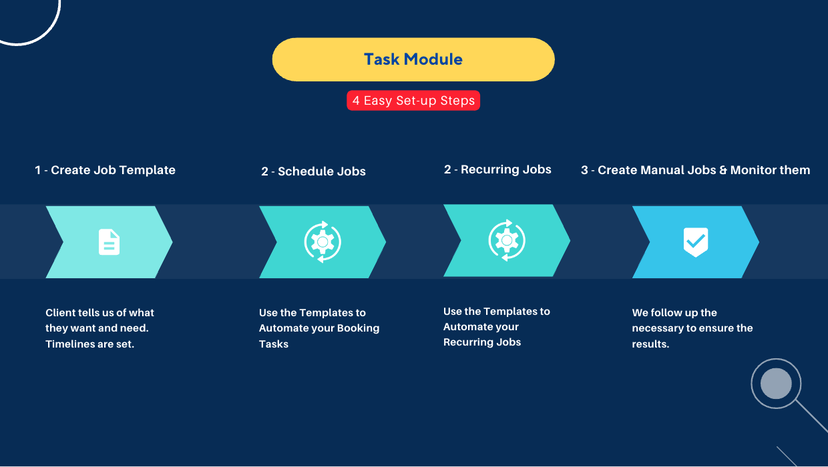 Task Module

4 Easy Set-up Steps

1 - Create Job Template

Client tells us of what they want and need. Timelines are set.

2 - Schedule Jobs

Use the Templates to Automate your Booking Tasks

2 - Recurring Jobs

Use the Templates to Automate your Recurring Jobs

3 - Create Manual Jobs & Monitor them

We follow up the necessary to ensure the results.